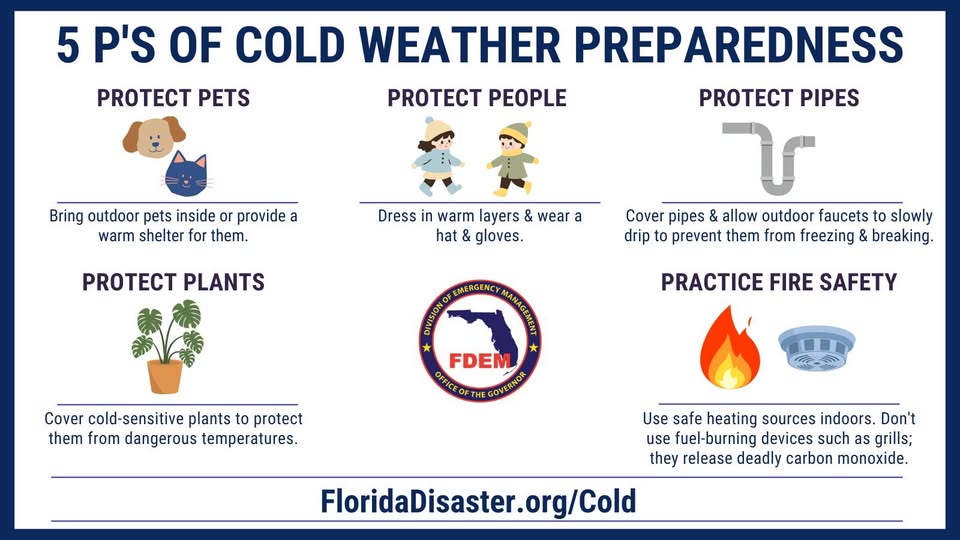 5 P'S OF COLD WEATHER PREPAREDNESS

PROTECT PETS

Bring outdoor pets inside or provide a warm shelter for them.

PROTECT PEOPLE

Dress in warm layers & wear a hat & gloves.

PROTECT PIPES

Cover pipes & allow outdoor faucets to slowly drip to prevent them from freezing & breaking.

PROTECT PLANTS

Cover cold-sensitive plants to protect them from dangerous temperatures.

DIVISION OF EMERGENCY MANAGEMENT
FDEM
OFFICE OF THE GOVERNOR

PRACTICE FIRE SAFETY

Use safe heating sources indoors. Don't use fuel-burning devices such as grills; they release deadly carbon monoxide.

FloridaDisaster.org/Cold